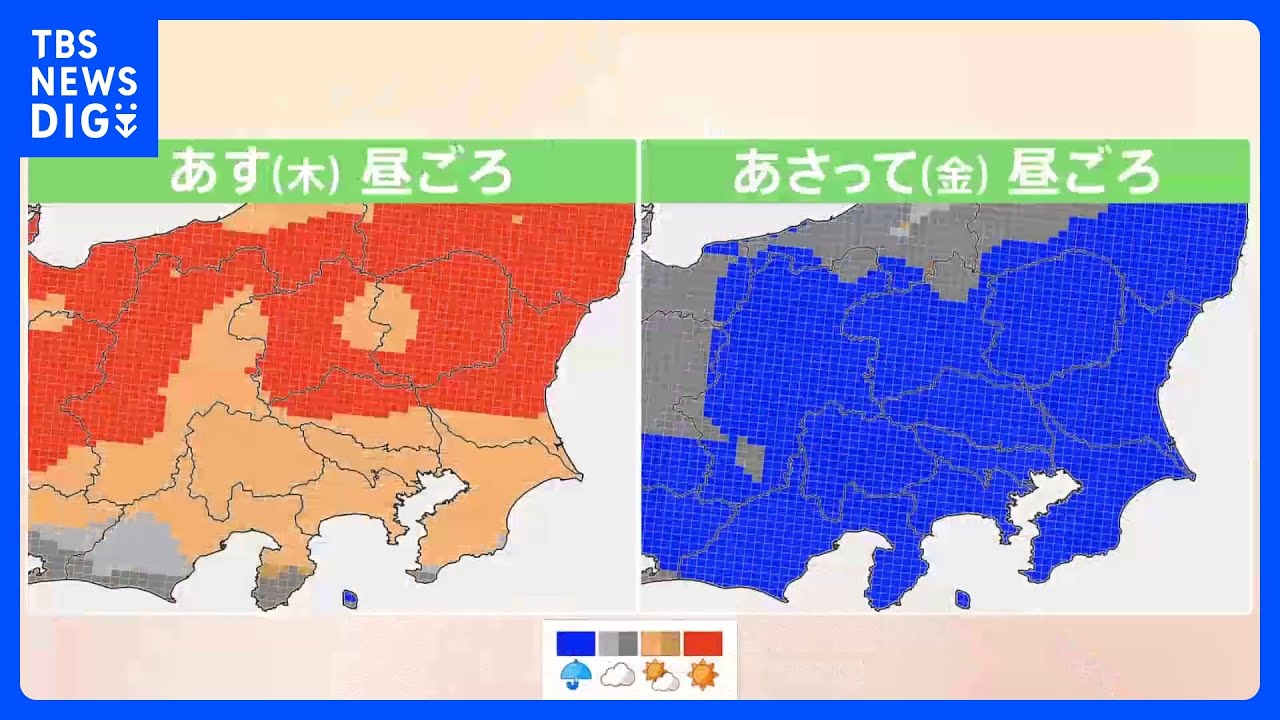 TBS
NEWS
DIG

あす(木) 昼ごろ

あさって(金) 昼ごろ